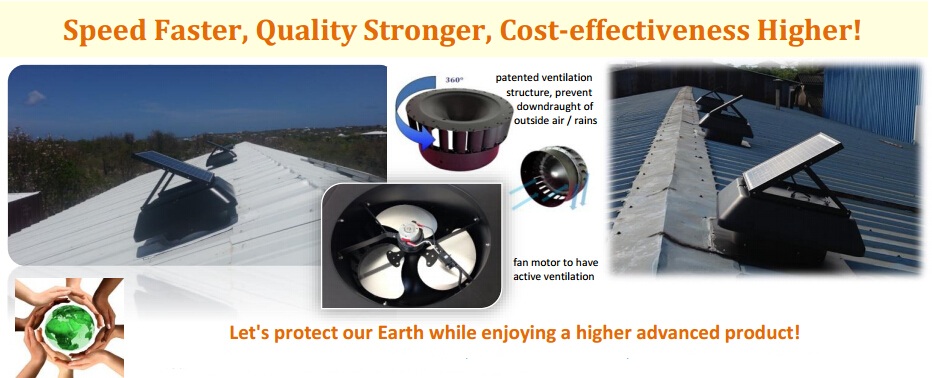 Speed Faster, Quality Stronger, Cost-effectiveness Higher!

360°

patented ventilation structure, prevent downdraught of outside air / rains

fan motor to have active ventilation

Let's protect our Earth while enjoying a higher advanced product!